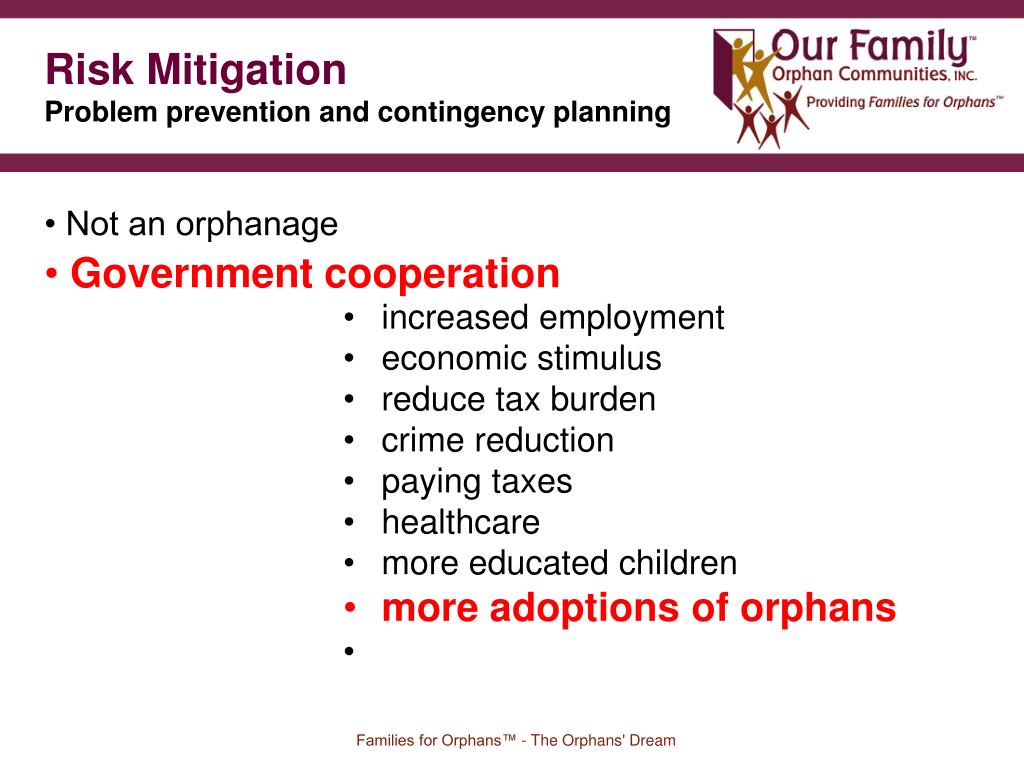 Risk Mitigation
Problem prevention and contingency planning

Our Family™
Orphan Communities, INC.
Providing Families for Orphans™

• Not an orphanage
• Government cooperation
• increased employment
• economic stimulus
• reduce tax burden
• crime reduction
• paying taxes
• healthcare
• more educated children
• more adoptions of orphans
•

Families for Orphans™ - The Orphans' Dream